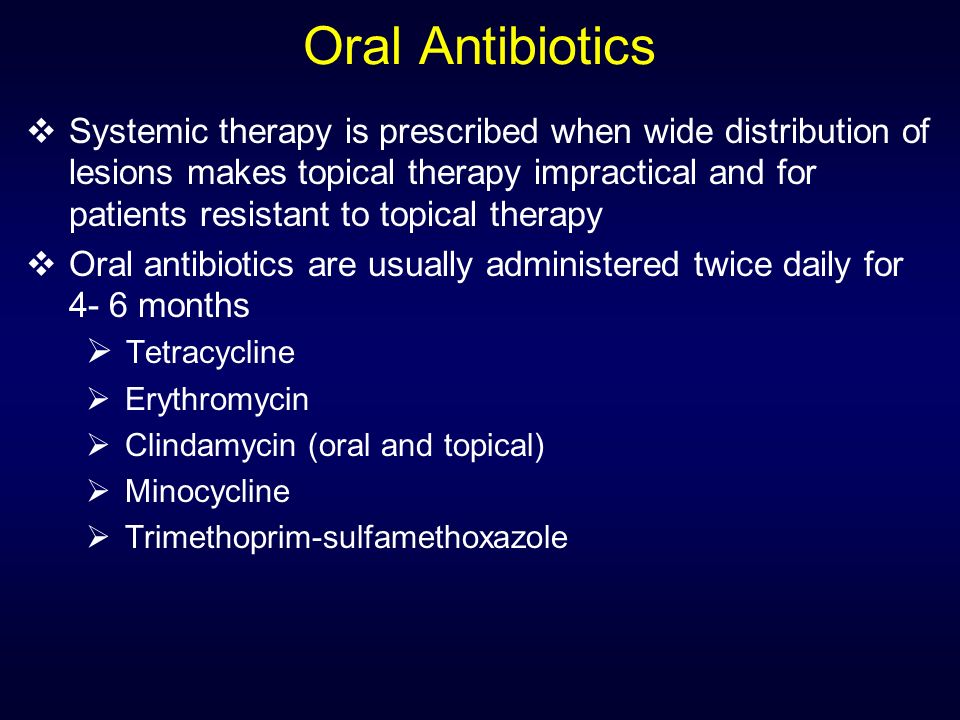 Oral Antibiotics

❖ Systemic therapy is prescribed when wide distribution of lesions makes topical therapy impractical and for patients resistant to topical therapy

❖ Oral antibiotics are usually administered twice daily for 4- 6 months

➢ Tetracycline

➢ Erythromycin

➢ Clindamycin (oral and topical)

➢ Minocycline

➢ Trimethoprim-sulfamethoxazole